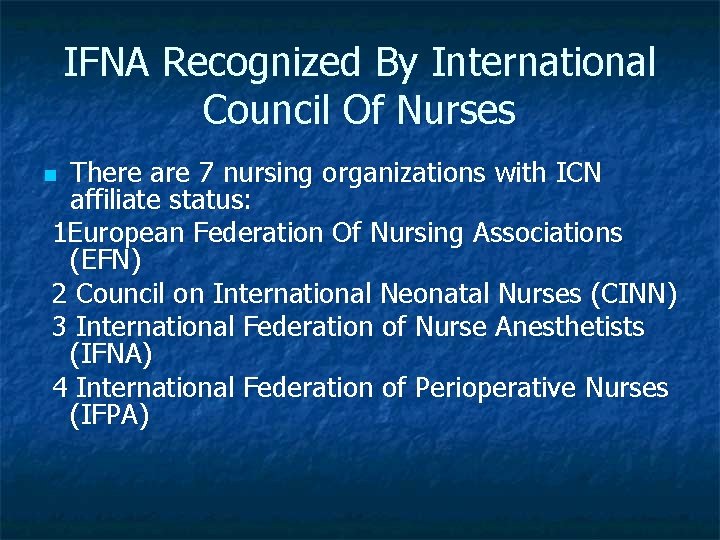 IFNA Recognized By International Council Of Nurses

There are 7 nursing organizations with ICN affiliate status:

1European Federation Of Nursing Associations (EFN)

2 Council on International Neonatal Nurses (CINN)

3 International Federation of Nurse Anesthetists (IFNA)

4 International Federation of Perioperative Nurses (IFPA)